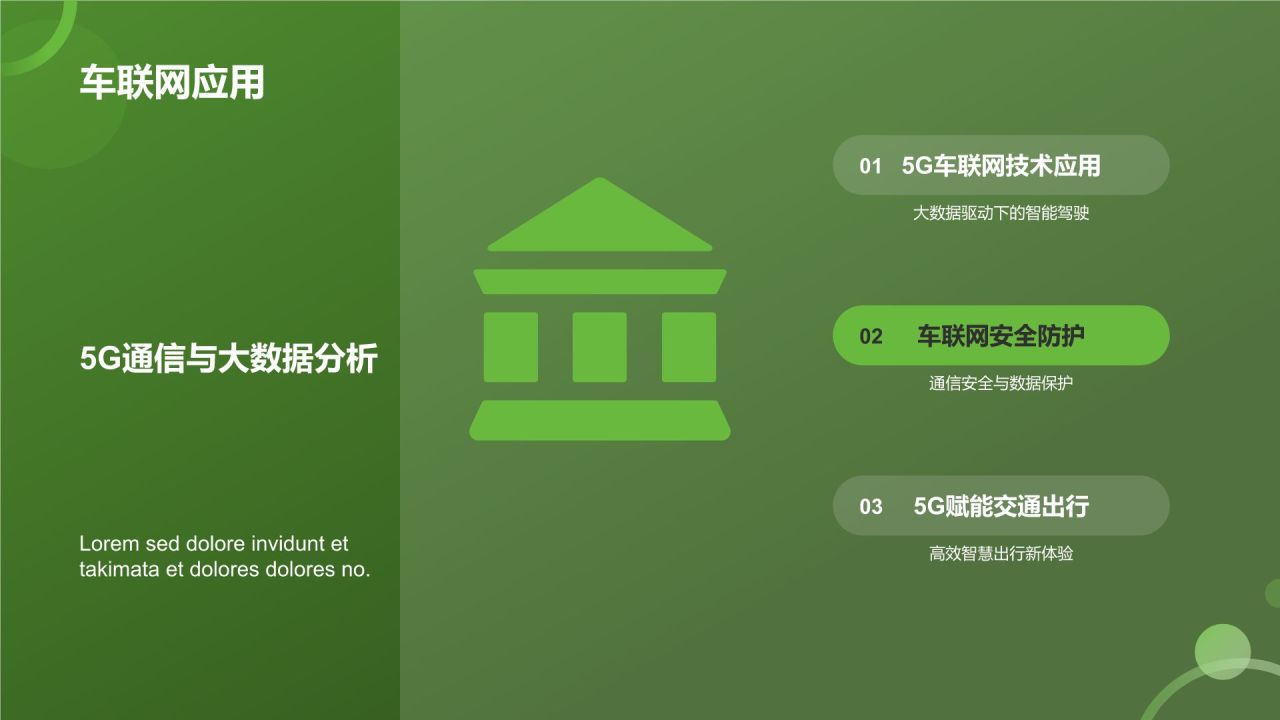 车联网应用

5G通信与大数据分析

Lorem sed dolore invidunt et takimata et dolores dolores no.

01 5G车联网技术应用

大数据驱动下的智能驾驶

02 车联网安全防护

通信安全与数据保护

03 5G赋能交通出行

高效智慧出行新体验